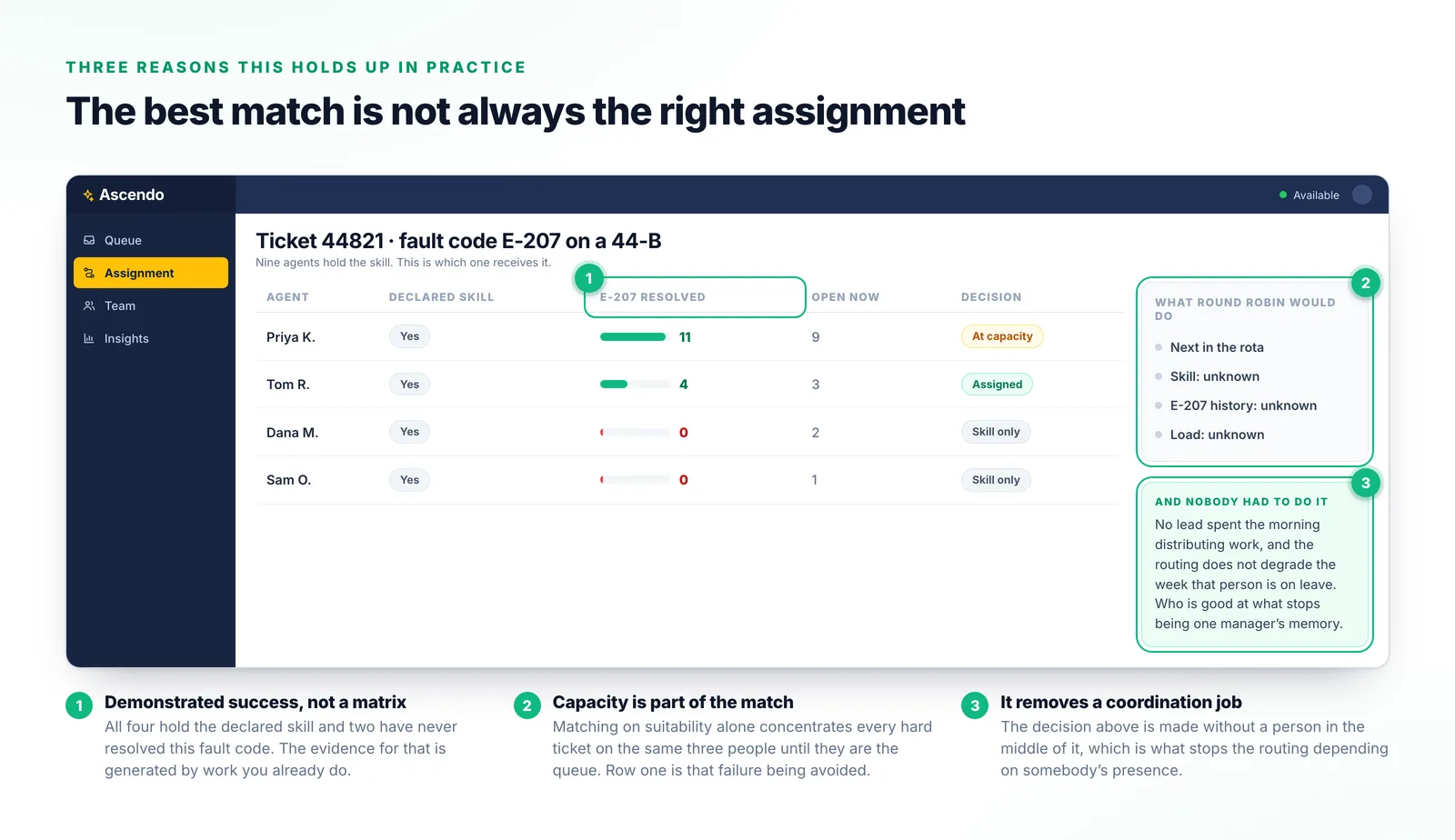 THREE REASONS THIS HOLDS UP IN PRACTICE

The best match is not always the right assignment

Ascendo

Available

Queue
Assignment
Team
Insights

Ticket 44821 · fault code E-207 on a 44-B

Nine agents hold the skill. This is which one receives it.

1

| AGENT | DECLARED SKILL | E-207 RESOLVED | OPEN NOW | DECISION |
|---|---|---|---|---|
| Priya K. | Yes | 11 | 9 | At capacity |
| Tom R. | Yes | 4 | 3 | Assigned |
| Dana M. | Yes | 0 | 2 | Skill only |
| Sam O. | Yes | 0 | 1 | Skill only |

2

WHAT ROUND ROBIN WOULD DO

Next in the rota
Skill: unknown
E-207 history: unknown
Load: unknown

3

AND NOBODY HAD TO DO IT

No lead spent the morning distributing work, and the routing does not degrade the week that person is on leave. Who is good at what stops being one manager's memory.

1 Demonstrated success, not a matrix

All four hold the declared skill and two have never resolved this fault code. The evidence for that is generated by work you already do.

2 Capacity is part of the match

Matching on suitability alone concentrates every hard ticket on the same three people until they are the queue. Row one is that failure being avoided.

3 It removes a coordination job

The decision above is made without a person in the middle of it, which is what stops the routing depending on somebody's presence.